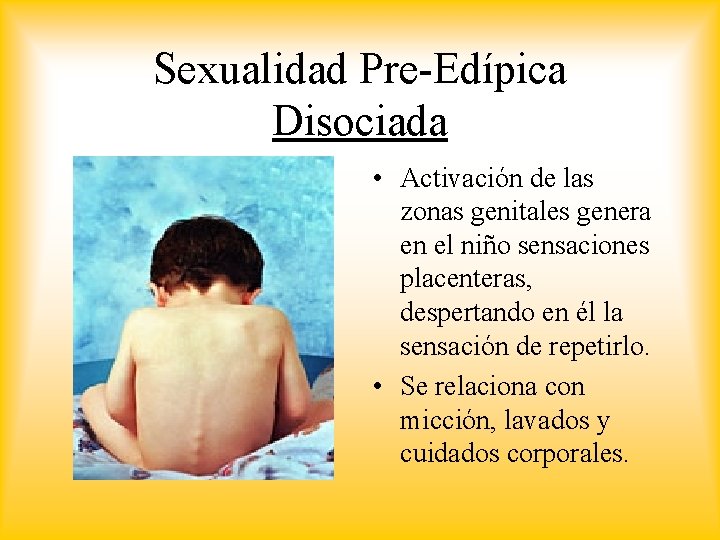 Sexualidad Pre-Edípica
Disociada

• Activación de las zonas genitales genera en el niño sensaciones placenteras, despertando en él la sensación de repetirlo.
• Se relaciona con micción, lavados y cuidados corporales.